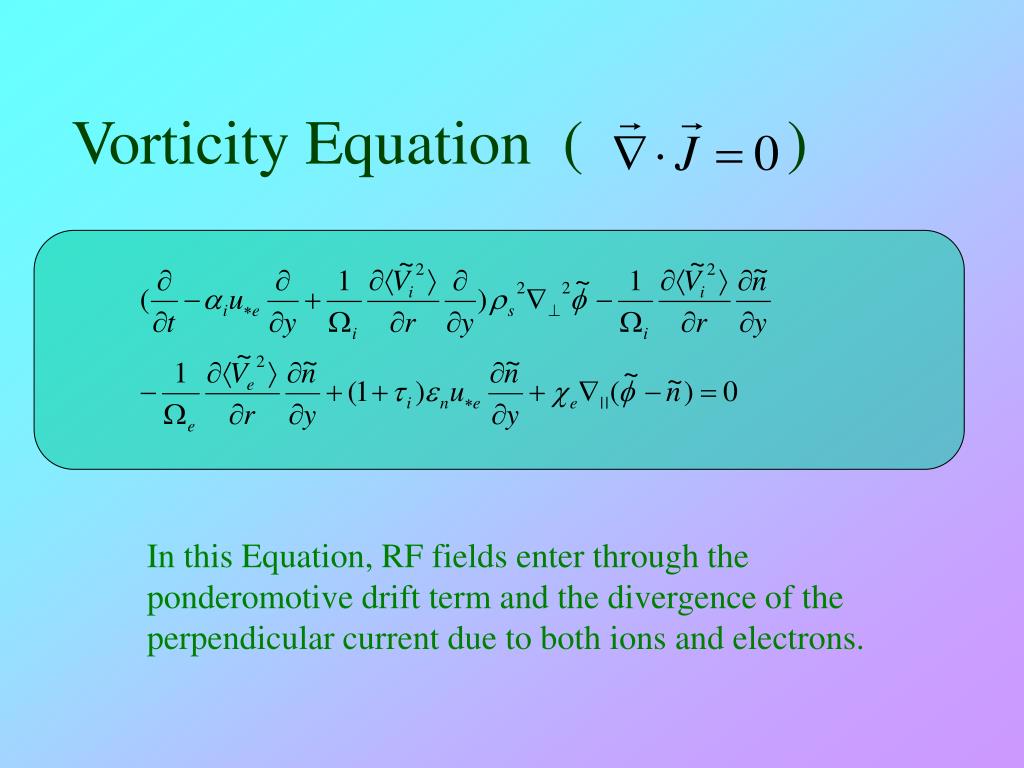 Vorticity Equation ( $\vec{\nabla} \cdot \vec{J} = 0$ )

$(\frac{\partial}{\partial t} - \alpha_i u_{*e} \frac{\partial}{\partial y} + \frac{1}{\Omega_i} \frac{\partial \langle \tilde{V}_i^2 \rangle}{\partial r} \frac{\partial}{\partial y}) \rho_s^2 \nabla_\perp^2 \tilde{\phi} - \frac{1}{\Omega_i} \frac{\partial \langle \tilde{V}_i^2 \rangle}{\partial r} \frac{\partial \tilde{n}}{\partial y}$

$- \frac{1}{\Omega_e} \frac{\partial \langle \tilde{V}_e^2 \rangle}{\partial r} \frac{\partial \tilde{n}}{\partial y} + (1 + \tau_i) \varepsilon_n u_{*e} \frac{\partial \tilde{n}}{\partial y} + \chi_e \nabla_{||} (\tilde{\phi} - \tilde{n}) = 0$

In this Equation, RF fields enter through the ponderomotive drift term and the divergence of the perpendicular current due to both ions and electrons.